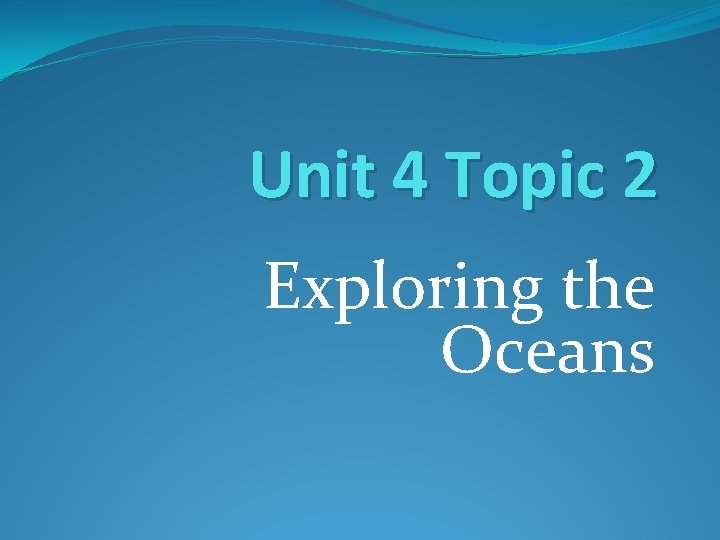 Unit 4 Topic 2

Exploring the Oceans